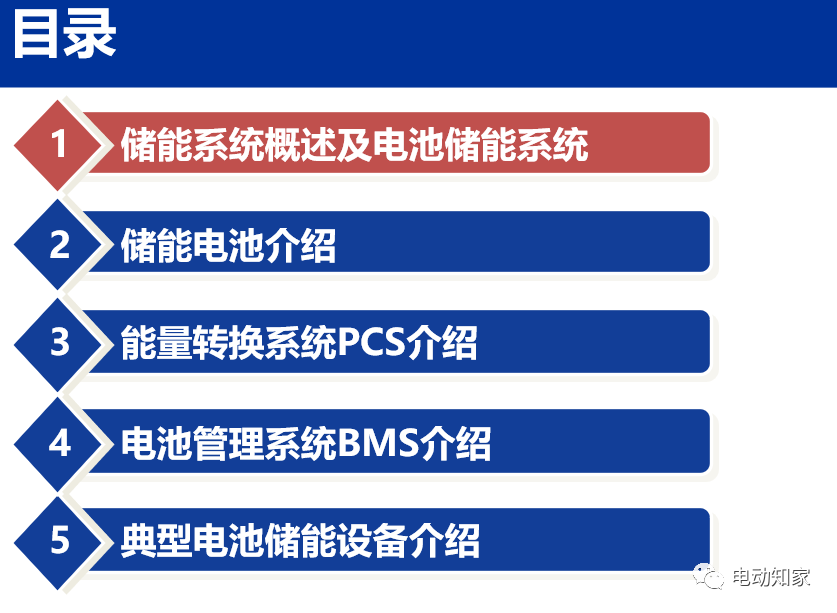 目录

1 储能系统概述及电池储能系统

2 储能电池介绍

3 能量转换系统PCS介绍

4 电池管理系统BMS介绍

5 典型电池储能设备介绍

电动知家